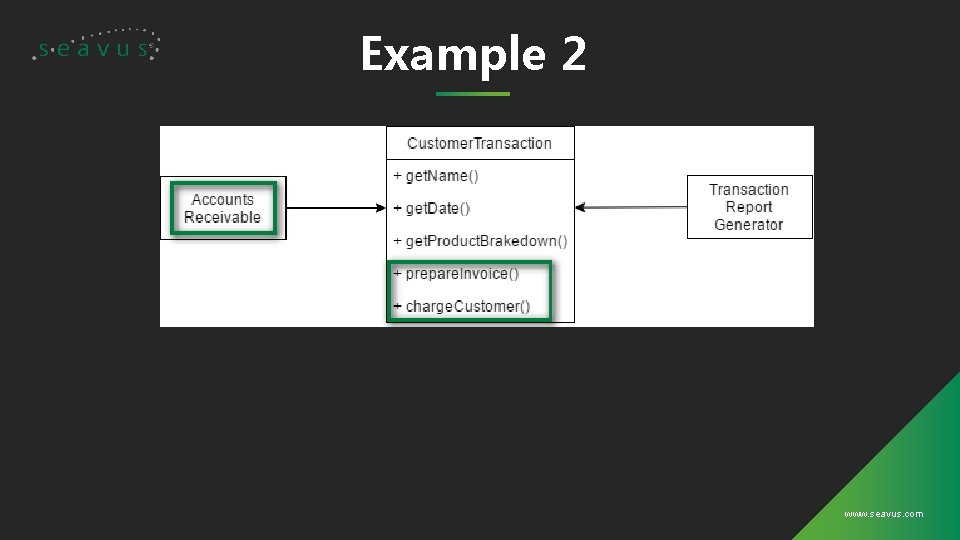 seavus

Example 2

Accounts Receivable

CustomerTransaction

+ getName()

+ getDate()

+ getProductBrakedown()

+ prepareInvoice()

+ chargeCustomer()

Transaction Report Generator

www.seavus.com